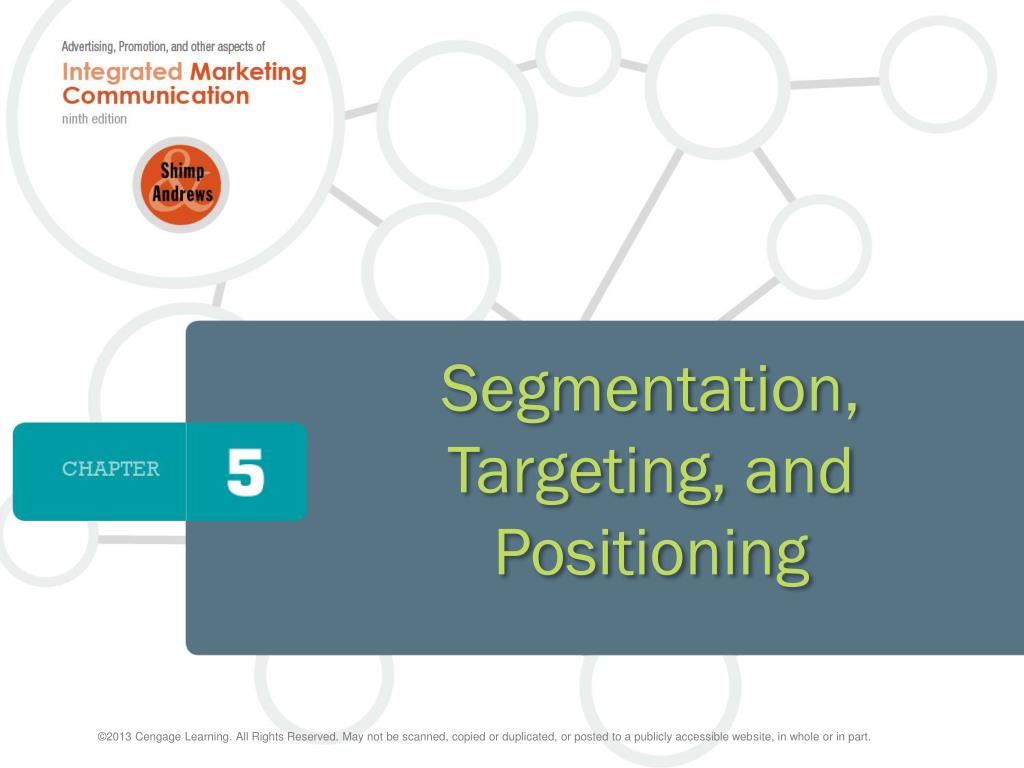 Advertising, Promotion, and other aspects of
Integrated Marketing Communication
ninth edition

Shimp & Andrews

CHAPTER 5

Segmentation, Targeting, and Positioning

©2013 Cengage Learning. All Rights Reserved. May not be scanned, copied or duplicated, or posted to a publicly accessible website, in whole or in part.